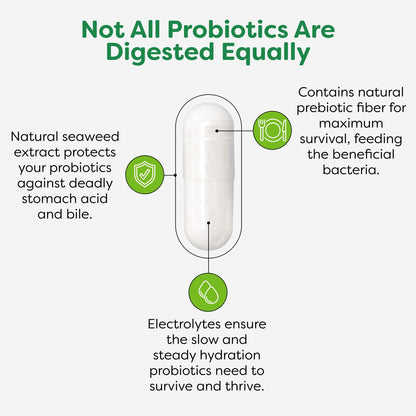 Not All Probiotics Are Digested Equally

Natural seaweed extract protects your probiotics against deadly stomach acid and bile.

Contains natural prebiotic fiber for maximum survival, feeding the beneficial bacteria.

Electrolytes ensure the slow and steady hydration probiotics need to survive and thrive.